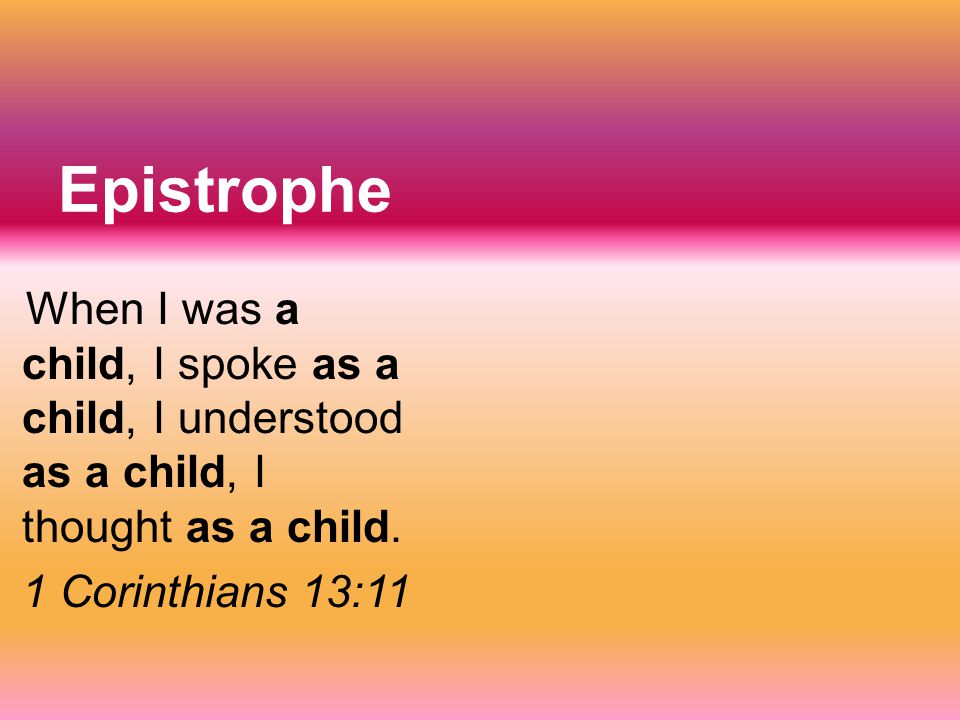 Epistrophe

When I was a child, I spoke as a child, I understood as a child, I thought as a child.

1 Corinthians 13:11